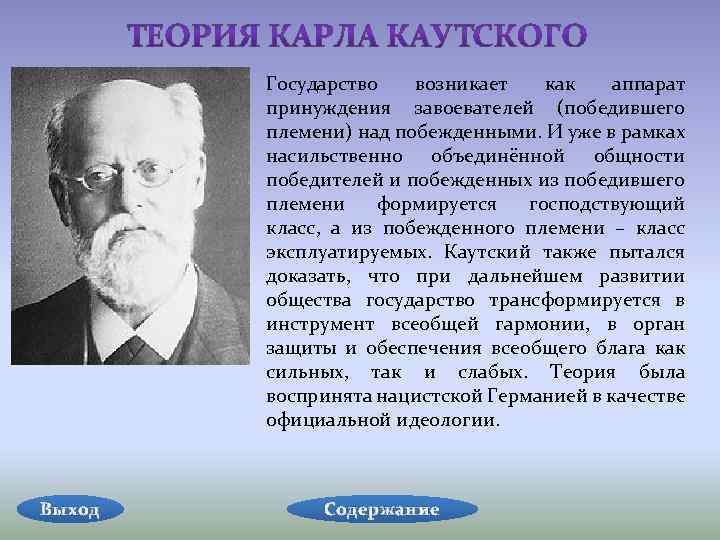 ТЕОРИЯ КАРЛА КАУТСКОГО

Государство возникает как аппарат принуждения завоевателей (победившего племени) над побежденными. И уже в рамках насильственно объединённой общности победителей и побежденных из победившего племени формируется господствующий класс, а из побежденного племени – класс эксплуатируемых. Каутский также пытался доказать, что при дальнейшем развитии общества государство трансформируется в инструмент всеобщей гармонии, в орган защиты и обеспечения всеобщего блага как сильных, так и слабых. Теория была воспринята нацистской Германией в качестве официальной идеологии.

Выход

Содержание